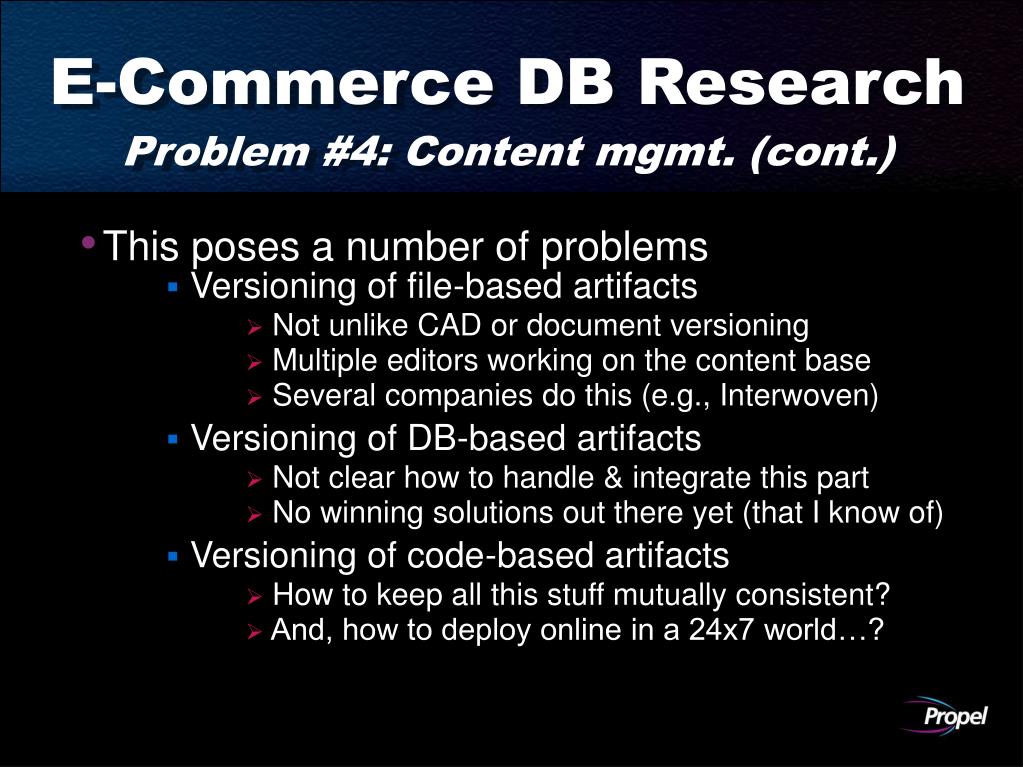 E-Commerce DB Research
Problem #4: Content mgmt. (cont.)

• This poses a number of problems
▪ Versioning of file-based artifacts
➢ Not unlike CAD or document versioning
➢ Multiple editors working on the content base
➢ Several companies do this (e.g., Interwoven)
▪ Versioning of DB-based artifacts
➢ Not clear how to handle & integrate this part
➢ No winning solutions out there yet (that I know of)
▪ Versioning of code-based artifacts
➢ How to keep all this stuff mutually consistent?
➢ And, how to deploy online in a 24x7 world…?

Propel